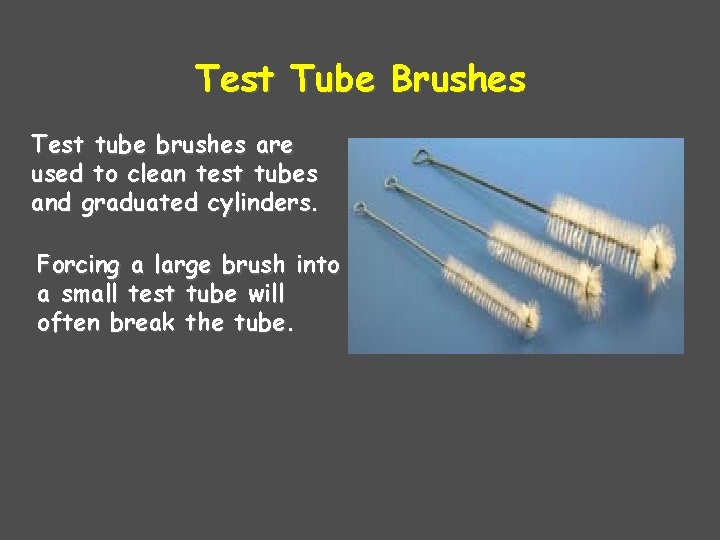 Test Tube Brushes

Test tube brushes are used to clean test tubes and graduated cylinders.

Forcing a large brush into a small test tube will often break the tube.